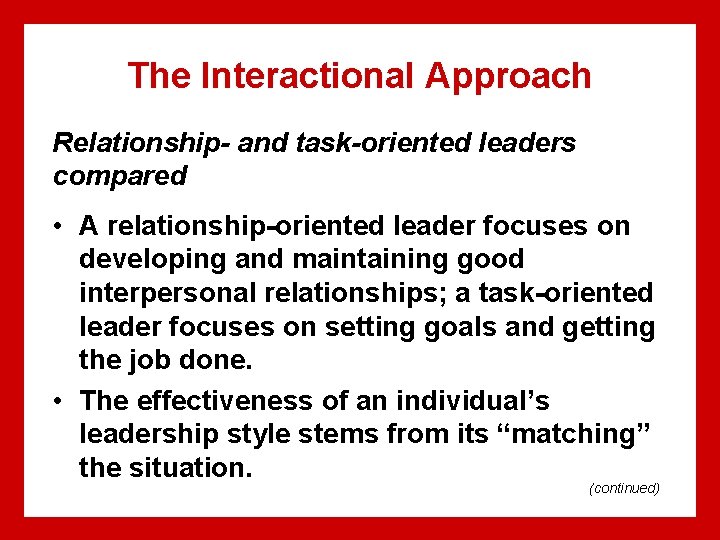 The Interactional Approach

Relationship- and task-oriented leaders compared

• A relationship-oriented leader focuses on developing and maintaining good interpersonal relationships; a task-oriented leader focuses on setting goals and getting the job done.

• The effectiveness of an individual's leadership style stems from its "matching" the situation.

(continued)